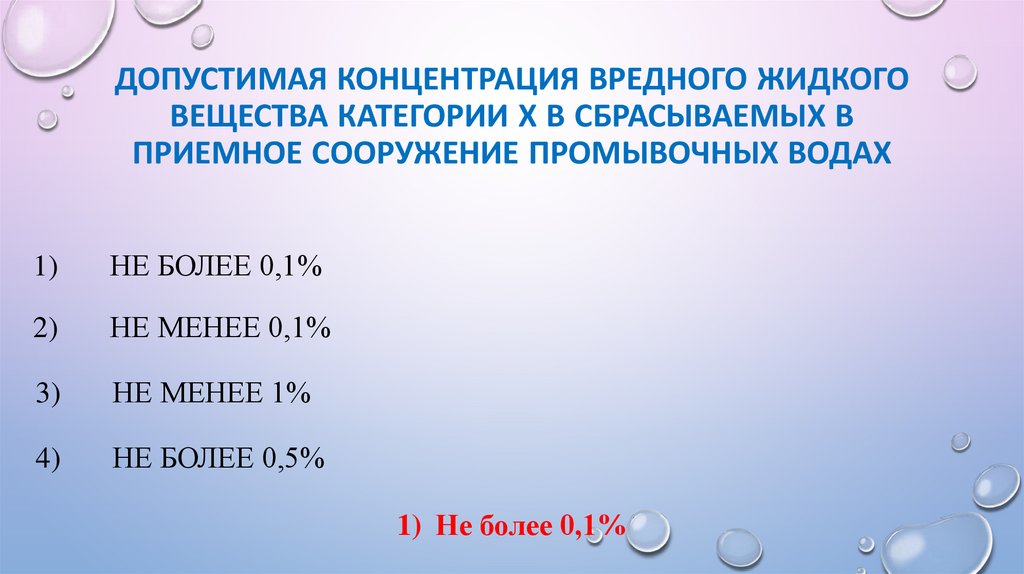 ДОПУСТИМАЯ КОНЦЕНТРАЦИЯ ВРЕДНОГО ЖИДКОГО ВЕЩЕСТВА КАТЕГОРИИ Х В СБРАСЫВАЕМЫХ В ПРИЕМНОЕ СООРУЖЕНИЕ ПРОМЫВОЧНЫХ ВОДАХ

1) НЕ БОЛЕЕ 0,1%

2) НЕ МЕНЕЕ 0,1%

3) НЕ МЕНЕЕ 1%

4) НЕ БОЛЕЕ 0,5%

1) Не более 0,1%